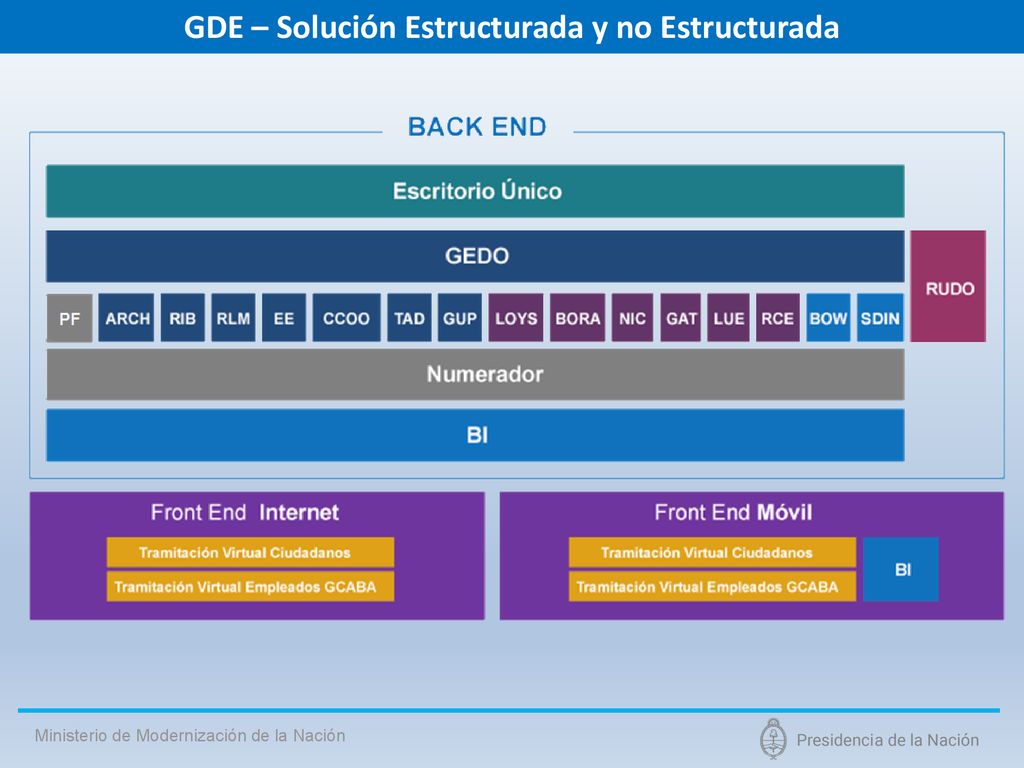 GDE – Solución Estructurada y no Estructurada

BACK END

Escritorio Único

GEDO

RUDO

PF ARCH RIB RLM EE CCOO TAD GUP LOYS BORA NIC GAT LUE RCE BOW SDIN

Numerador

BI

Front End Internet

Tramitación Virtual Ciudadanos

Tramitación Virtual Empleados GCABA

Front End Móvil

Tramitación Virtual Ciudadanos

Tramitación Virtual Empleados GCABA

BI

Ministerio de Modernización de la Nación

Presidencia de la Nación